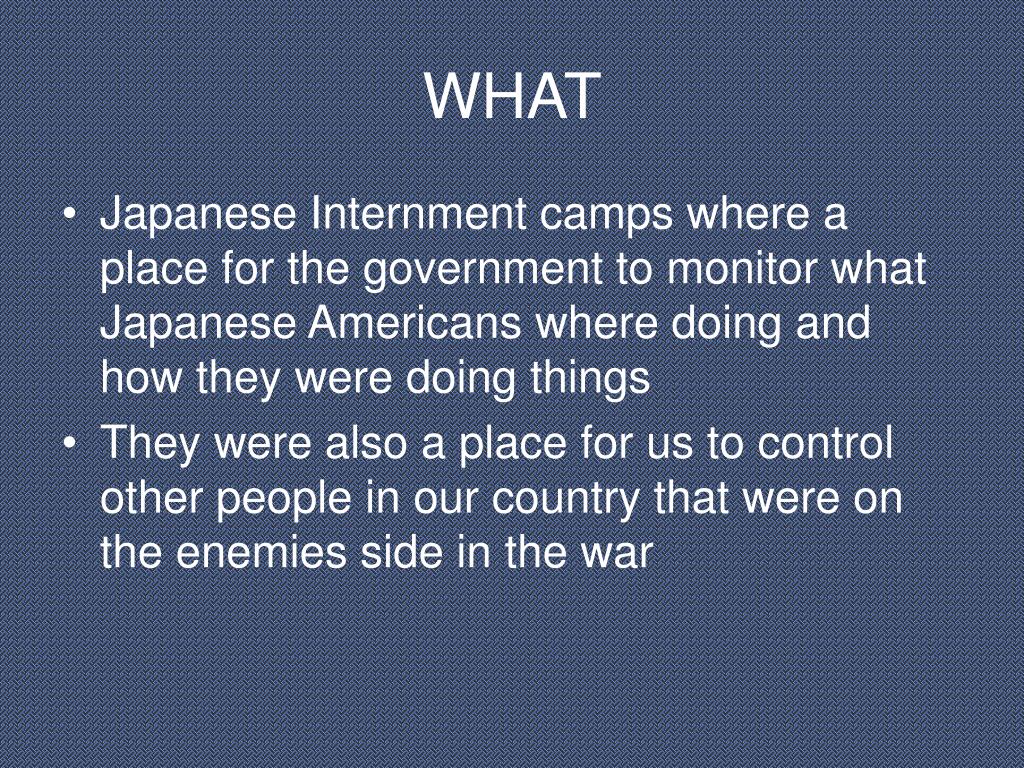 WHAT

• Japanese Internment camps where a place for the government to monitor what Japanese Americans where doing and how they were doing things
• They were also a place for us to control other people in our country that were on the enemies side in the war